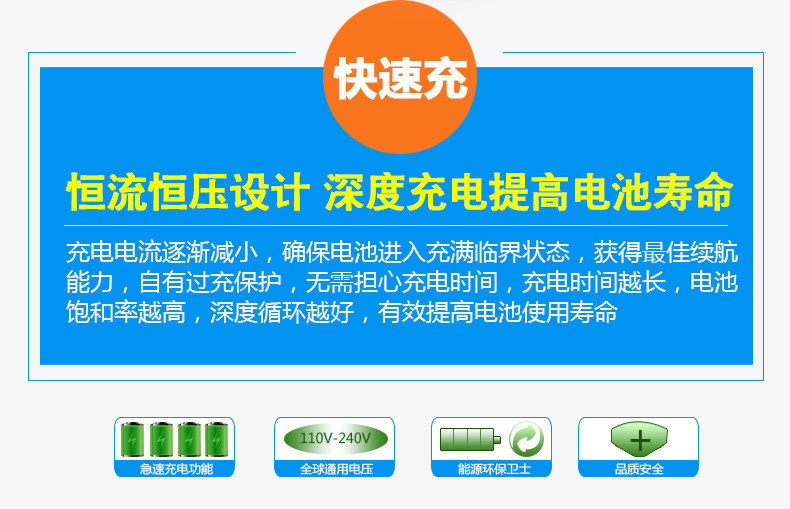 快速充

恒流恒压设计 深度充电提高电池寿命

充电电流逐渐减小，确保电池进入充满临界状态，获得最佳续航能力，自有过充保护，无需担心充电时间，充电时间越长，电池饱和率越高，深度循环越好，有效提高电池使用寿命

急速充电功能

110V-240V

全球通用电压

能源环保卫士

品质安全